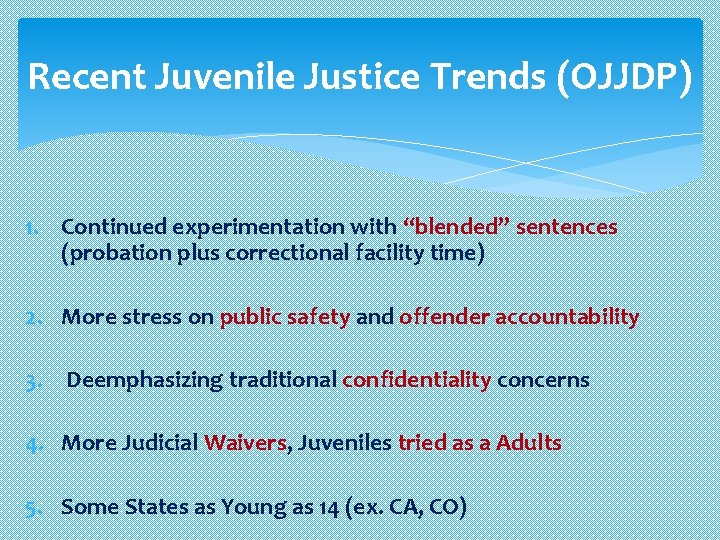 Recent Juvenile Justice Trends (OJJDP)

1. Continued experimentation with “blended” sentences (probation plus correctional facility time)

2. More stress on public safety and offender accountability

3. Deemphasizing traditional confidentiality concerns

4. More Judicial Waivers, Juveniles tried as a Adults

5. Some States as Young as 14 (ex. CA, CO)